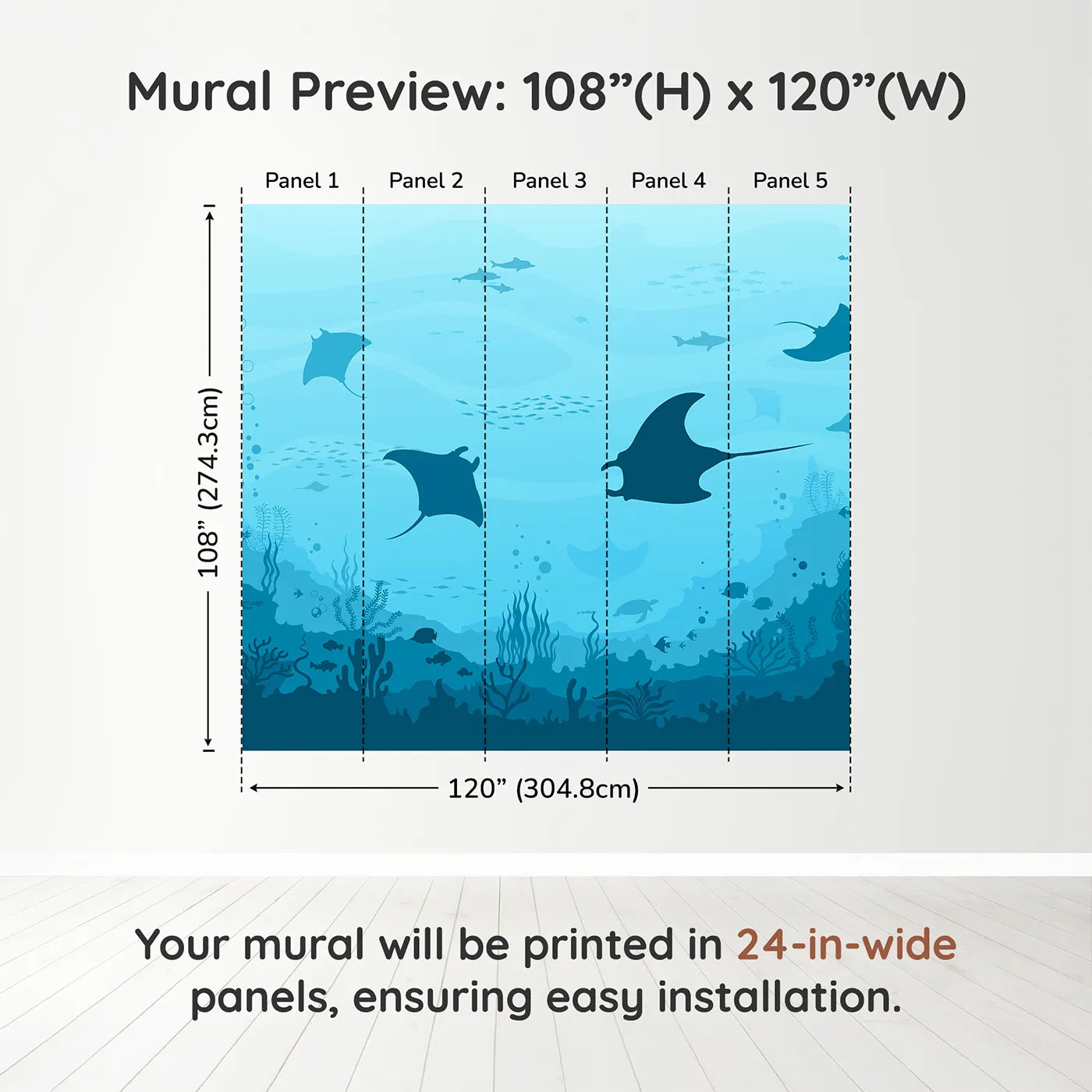 Mural Preview: 108”(H) x 120”(W)

Panel 1 Panel 2 Panel 3 Panel 4 Panel 5

108” (274.3cm)

120” (304.8cm)

Your mural will be printed in 24-in-wide panels, ensuring easy installation.